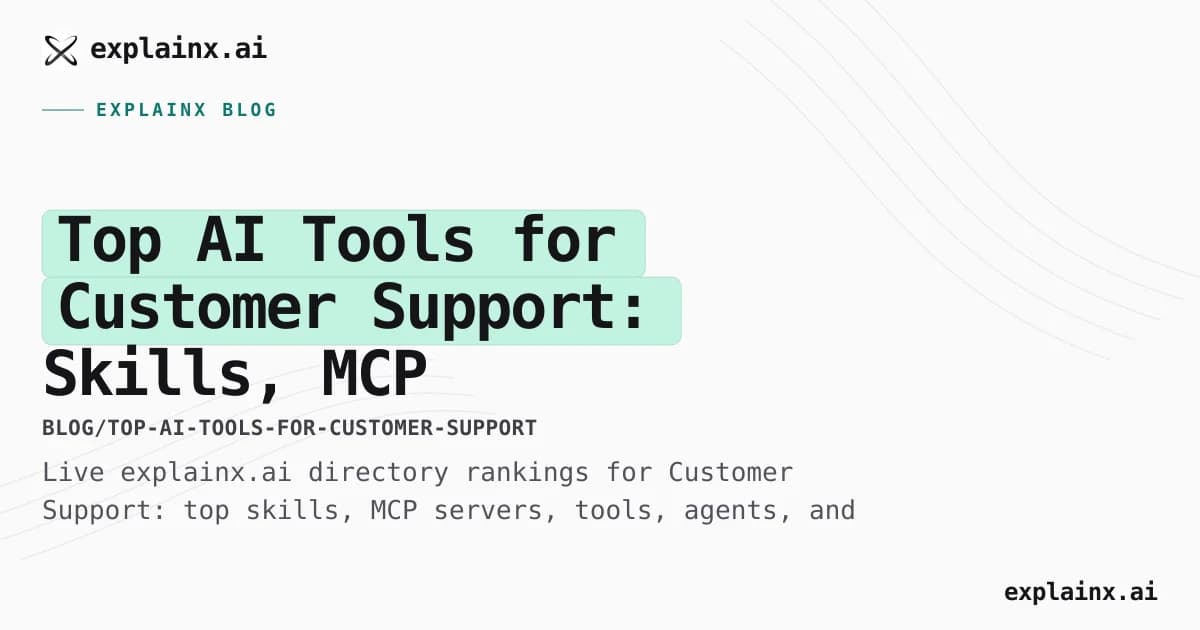 explainx.ai

EXPLAINX BLOG

Top AI Tools for Customer Support: Skills, MCP

BLOG/TOP-AI-TOOLS-FOR-CUSTOMER-SUPPORT

Live explainx.ai directory rankings for Customer Support: top skills, MCP servers, tools, agents, and

explainx.ai